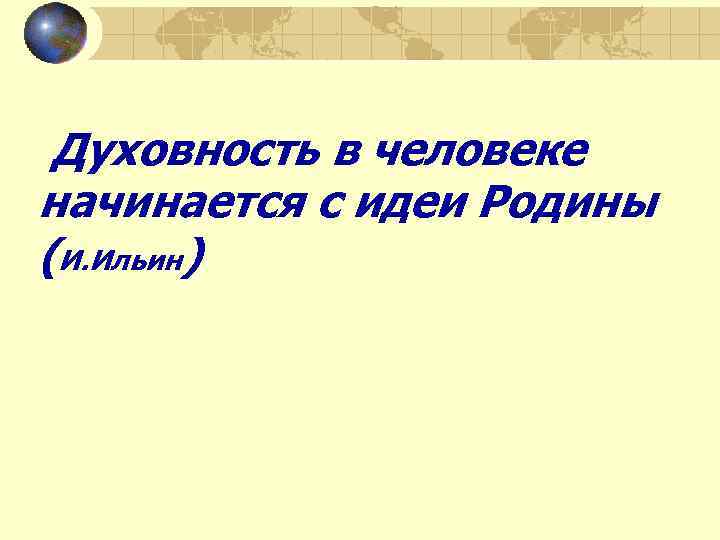 Духовность в человеке начинается с идеи Родины (И.Ильин)